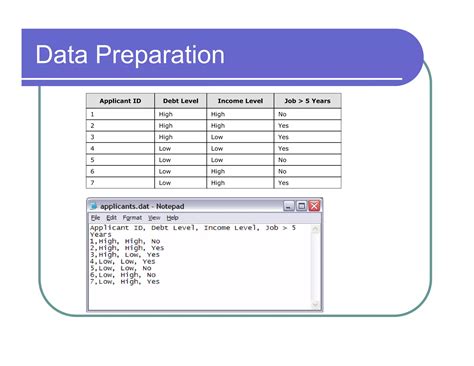 Data Preparation

| Applicant ID | Debt Level | Income Level | Job > 5 Years |
|---|---|---|---|
| 1 | High | High | No |
| 2 | High | High | Yes |
| 3 | High | Low | Yes |
| 4 | Low | Low | Yes |
| 5 | Low | Low | No |
| 6 | Low | High | No |
| 7 | Low | High | Yes |

applicants.dat - Notepad

File Edit Format View Help

Applicant ID, Debt Level, Income Level, Job > 5 Years
1,High, High, No
2,High, High, Yes
3,High, Low, Yes
4,Low, Low, Yes
5,Low, Low, No
6,Low, High, No
7,Low, High, Yes